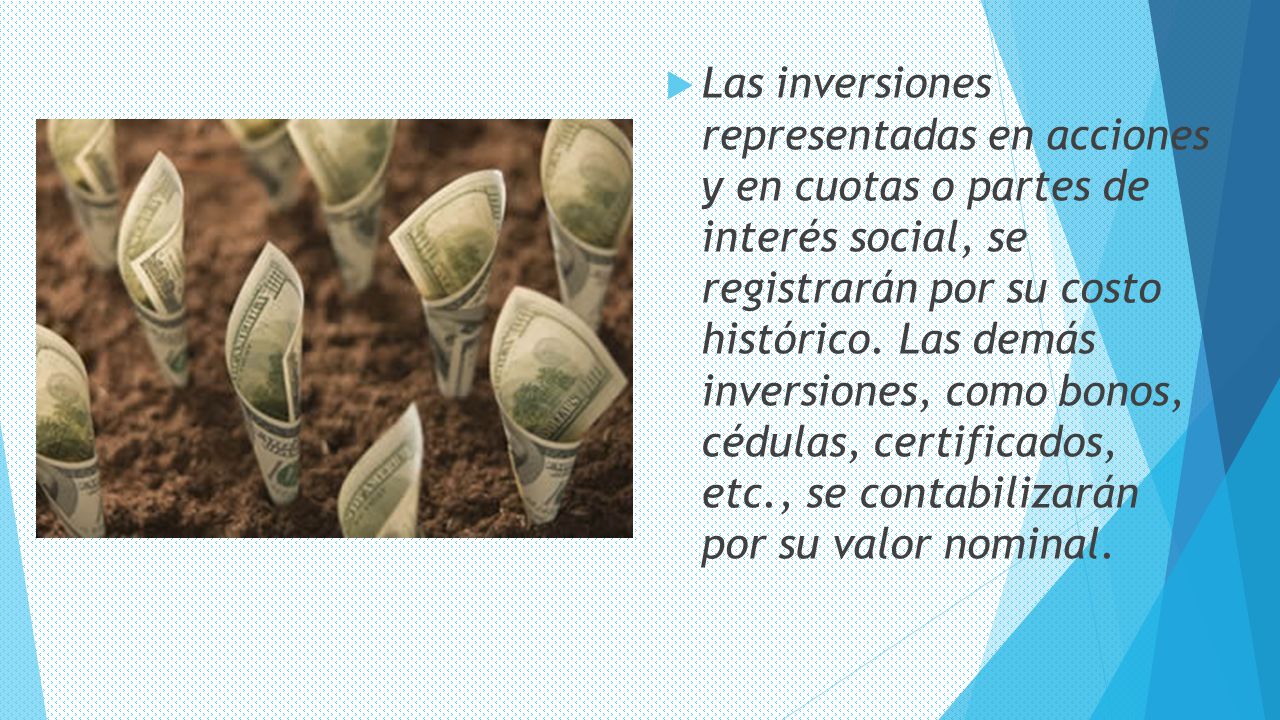 Las inversiones representadas en acciones y en cuotas o partes de interés social, se registrarán por su costo histórico. Las demás inversiones, como bonos, cédulas, certificados, etc., se contabilizarán por su valor nominal.